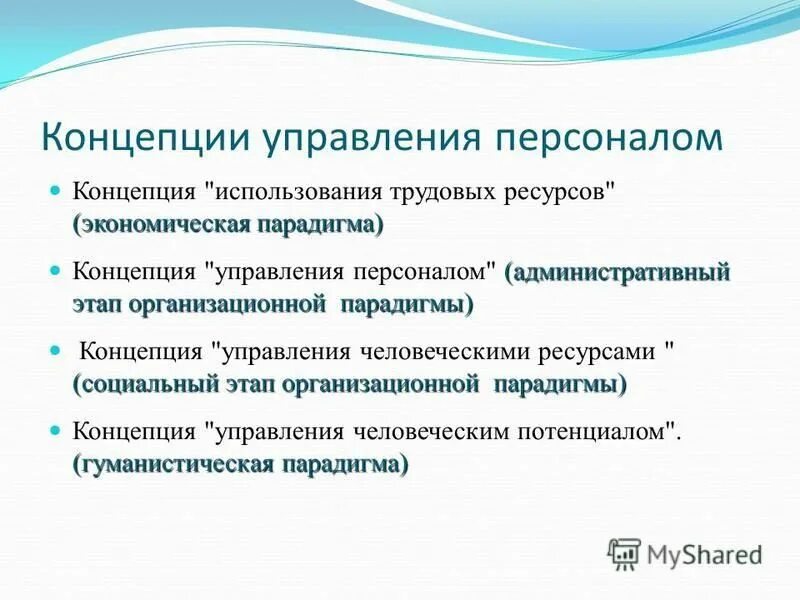 Концепции управления персоналом

Концепция "использования трудовых ресурсов" (экономическая парадигма)

Концепция "управления персоналом" (административный этап организационной парадигмы)

Концепция "управления человеческими ресурсами " (социальный этап организационной парадигмы)

Концепция "управления человеческим потенциалом". (гуманистическая парадигма)

MyShared